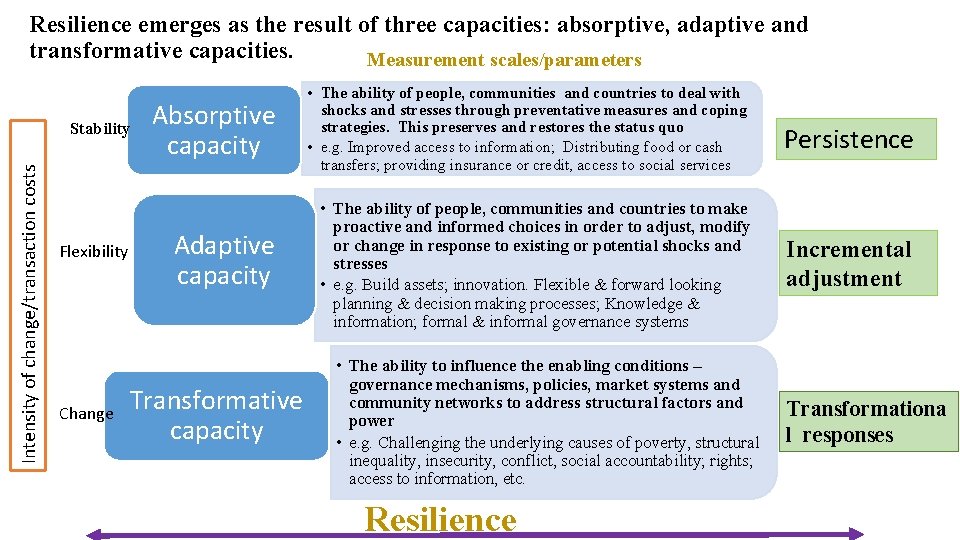 Resilience emerges as the result of three capacities: absorptive, adaptive and transformative capacities.

Measurement scales/parameters

Intensity of change/transaction costs

Stability

Absorptive capacity

• The ability of people, communities and countries to deal with shocks and stresses through preventative measures and coping strategies. This preserves and restores the status quo
• e.g. Improved access to information; Distributing food or cash transfers; providing insurance or credit, access to social services

Persistence

Flexibility

Adaptive capacity

• The ability of people, communities and countries to make proactive and informed choices in order to adjust, modify or change in response to existing or potential shocks and stresses
• e.g. Build assets; innovation. Flexible & forward looking planning & decision making processes; Knowledge & information; formal & informal governance systems

Incremental adjustment

Change

Transformative capacity

• The ability to influence the enabling conditions – governance mechanisms, policies, market systems and community networks to address structural factors and power
• e.g. Challenging the underlying causes of poverty, structural inequality, insecurity, conflict, social accountability; rights; access to information, etc.

Transformationa l responses

Resilience